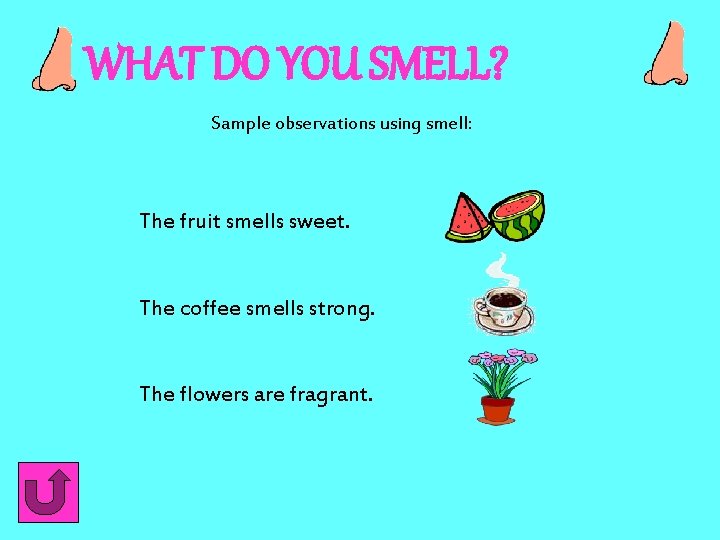 WHAT DO YOU SMELL?

Sample observations using smell:

The fruit smells sweet.

The coffee smells strong.

The flowers are fragrant.